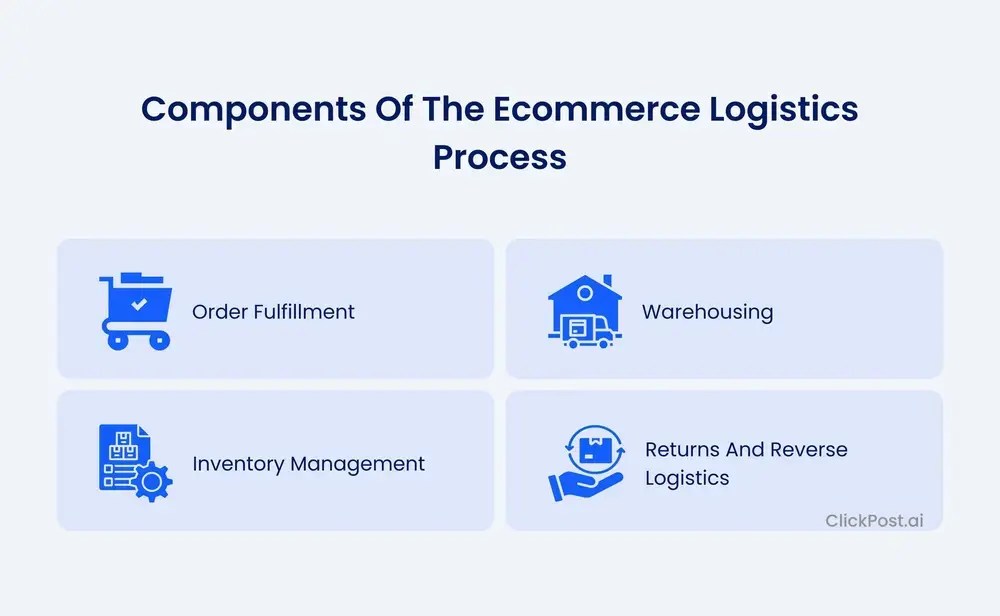 Components Of The Ecommerce Logistics Process

Order Fulfillment

Warehousing

Inventory Management

Returns And Reverse Logistics

ClickPost.ai